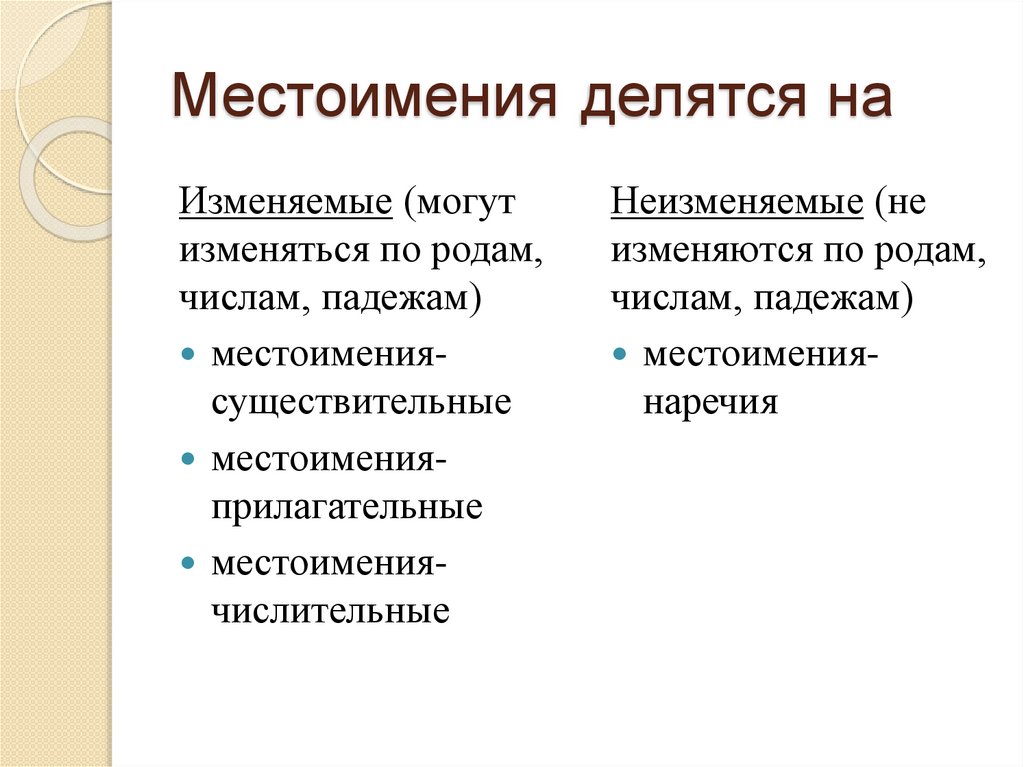 Местоимения делятся на

Изменяемые (могут изменяться по родам, числам, падежам)

- местоимения-существительные
- местоимения-прилагательные
- местоимения-числительные

Неизменяемые (не изменяются по родам, числам, падежам)

- местоимения-наречия